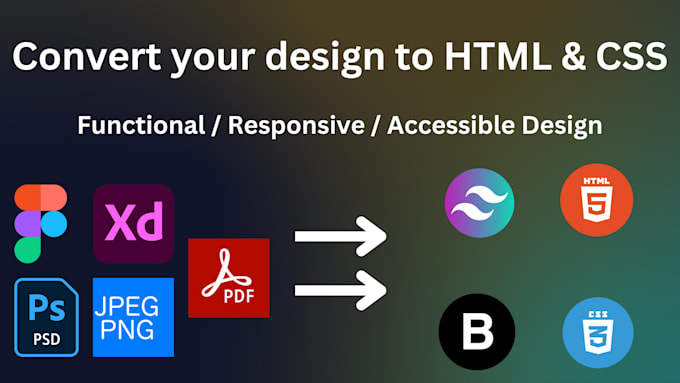 Convert your design to HTML & CSS

Functional / Responsive / Accessible Design

Xd

Ps
PSD

JPEG
PNG

PDF

HTML
5

B

CSS
3